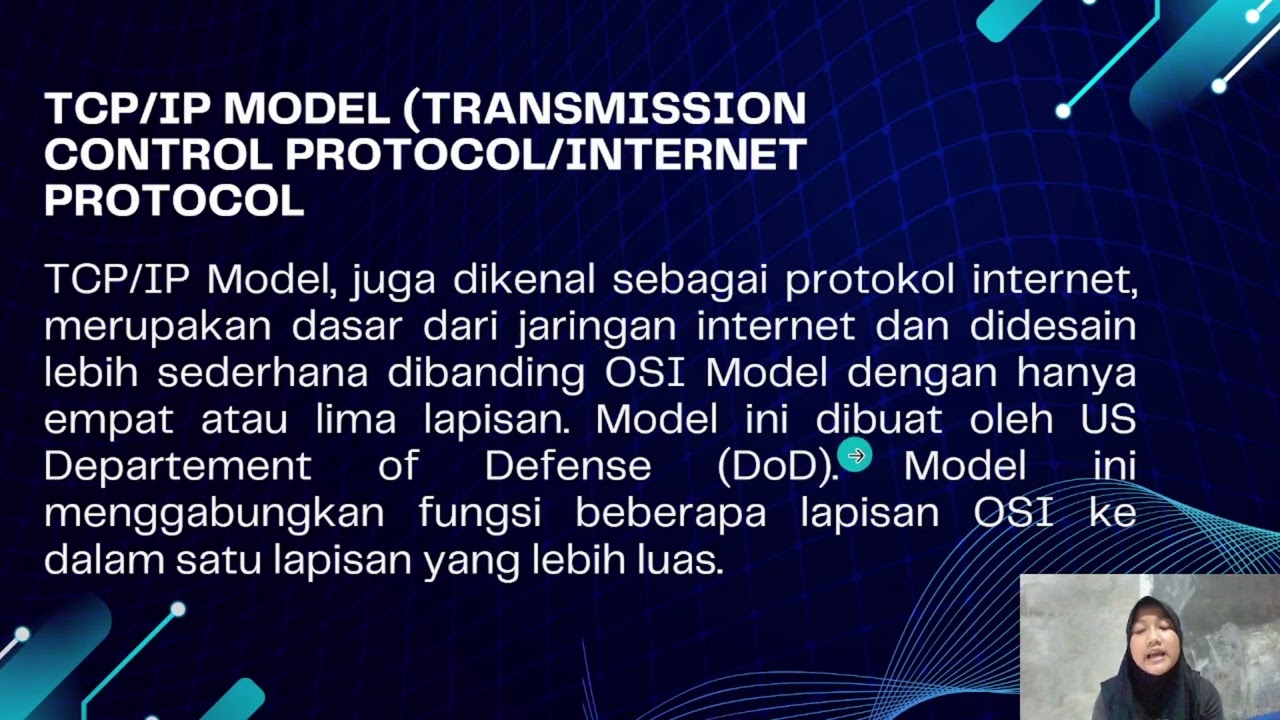 TCP/IP MODEL (TRANSMISSION CONTROL PROTOCOL/INTERNET PROTOCOL

TCP/IP Model, juga dikenal sebagai protokol internet, merupakan dasar dari jaringan internet dan didesain lebih sederhana dibanding OSI Model dengan hanya empat atau lima lapisan. Model ini dibuat oleh US Departement of Defense (DoD). Model ini menggabungkan fungsi beberapa lapisan OSI ke dalam satu lapisan yang lebih luas.